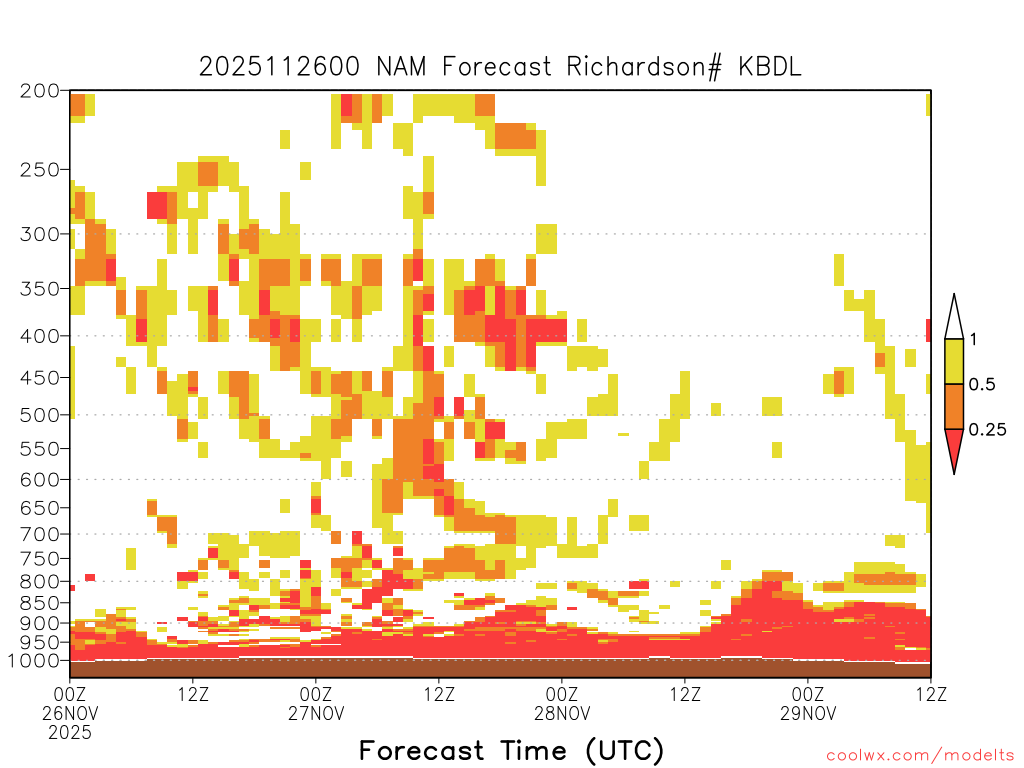 2025112600 NAM Forecast Richardson# KBDL

200
250
300
350
400
450
500
550
600
650
700
750
800
850
900
950
1000

1
0.5
0.25

00Z
26NOV
2025
12Z
00Z
27NOV
12Z
00Z
28NOV
12Z
00Z
29NOV
12Z

Forecast Time (UTC)

coolwx.com/modelts